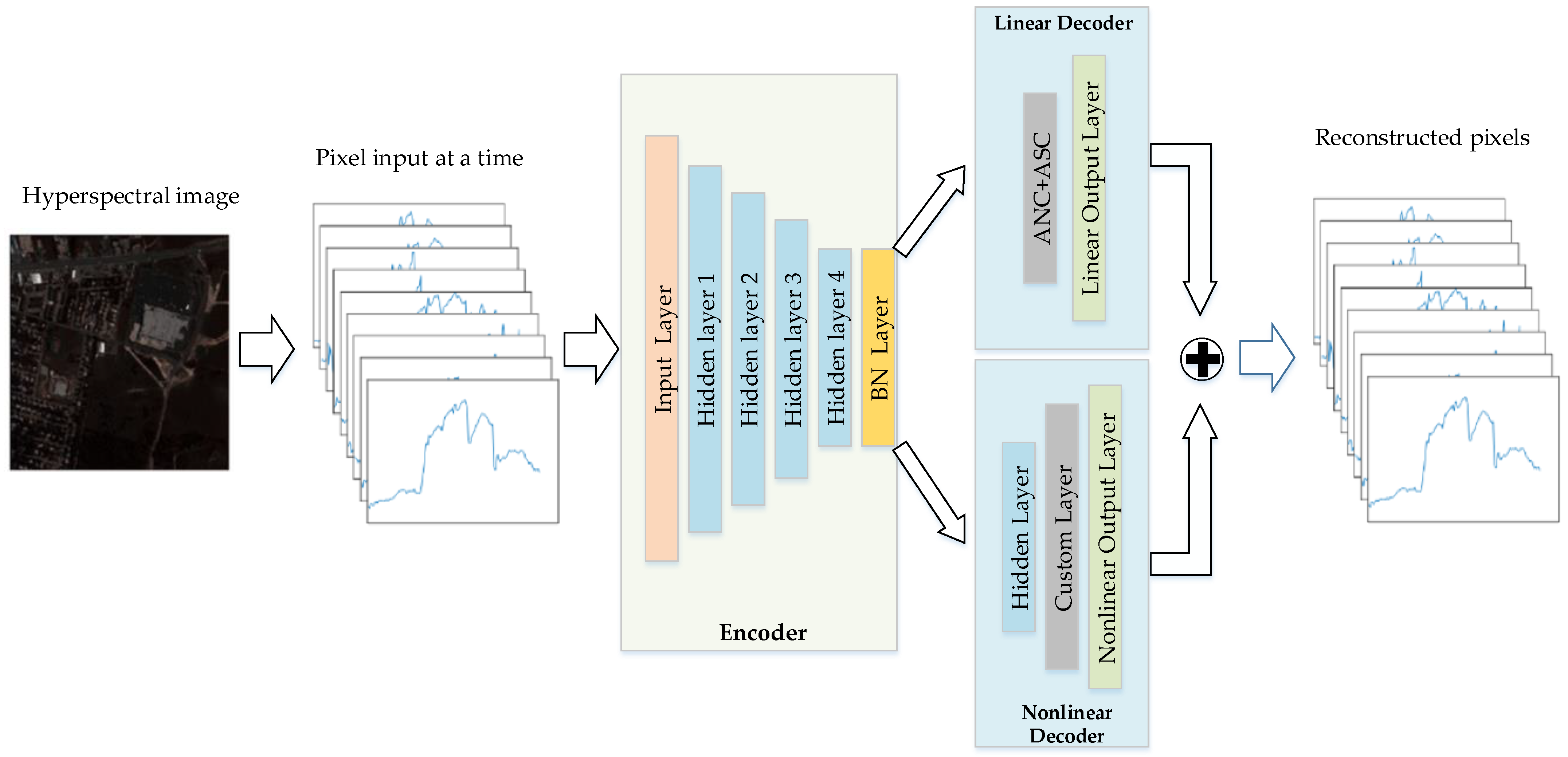 Hyperspectral image

Pixel input at a time

Input Layer

Hidden layer 1

Hidden layer 2

Hidden layer 3

Hidden layer 4

BN Layer

Encoder

Linear Decoder

ANC+ASC

Linear Output Layer

Hidden Layer

Custom Layer

Nonlinear Output Layer

Nonlinear Decoder

Reconstructed pixels